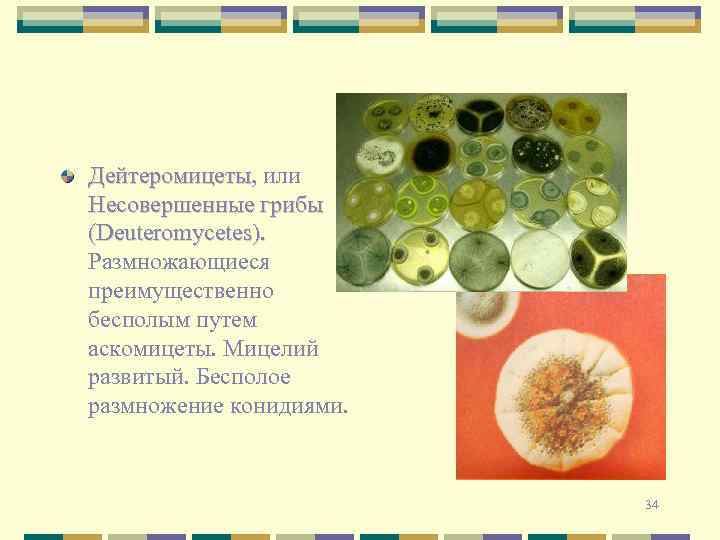 Дейтеромицеты, или Несовершенные грибы (Deuteromycetes). Размножающиеся преимущественно бесполым путем аскомицеты. Мицелий развитый. Бесполое размножение конидиями.

34